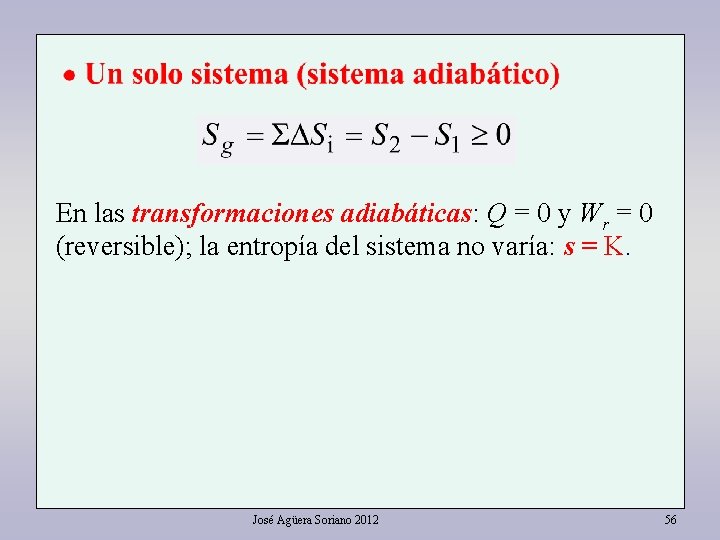 • Un solo sistema (sistema adiabático)

$S_g = \Sigma \Delta S_i = S_2 - S_1 \geq 0$

En las transformaciones adiabáticas: $Q = 0$ y $W_r = 0$ (reversible); la entropía del sistema no varía: $s = K$.

José Agüera Soriano 2012

56